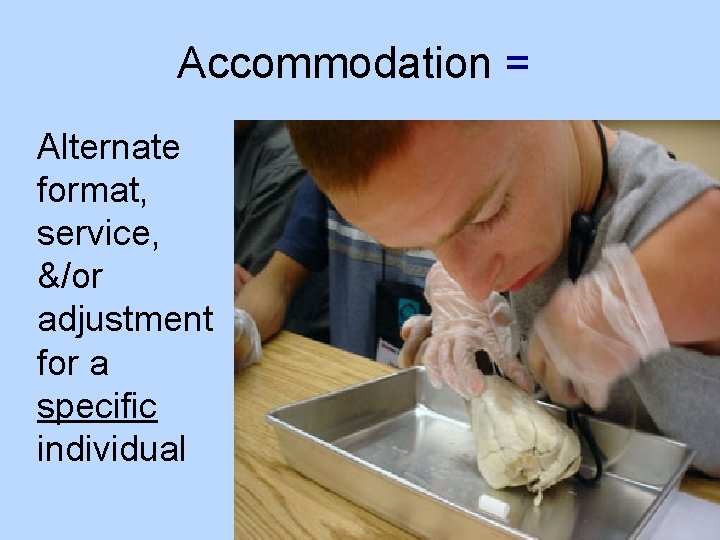 Accommodation =

Alternate format, service, &/or adjustment for a specific individual